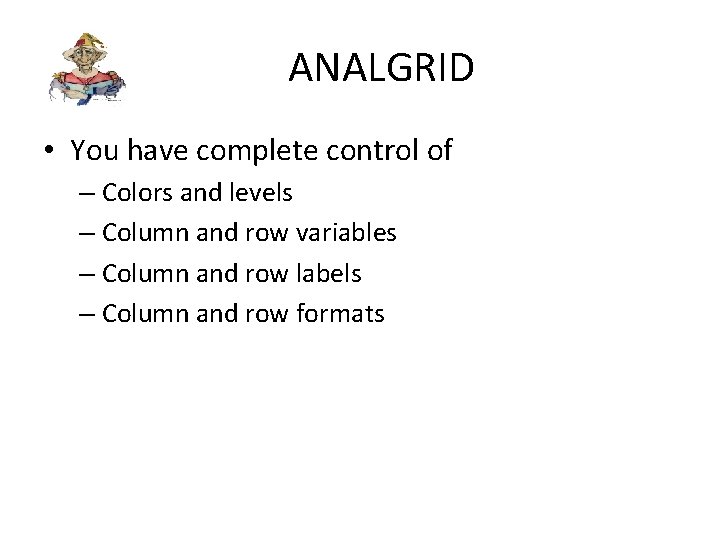 ANALGRID

• You have complete control of
– Colors and levels
– Column and row variables
– Column and row labels
– Column and row formats